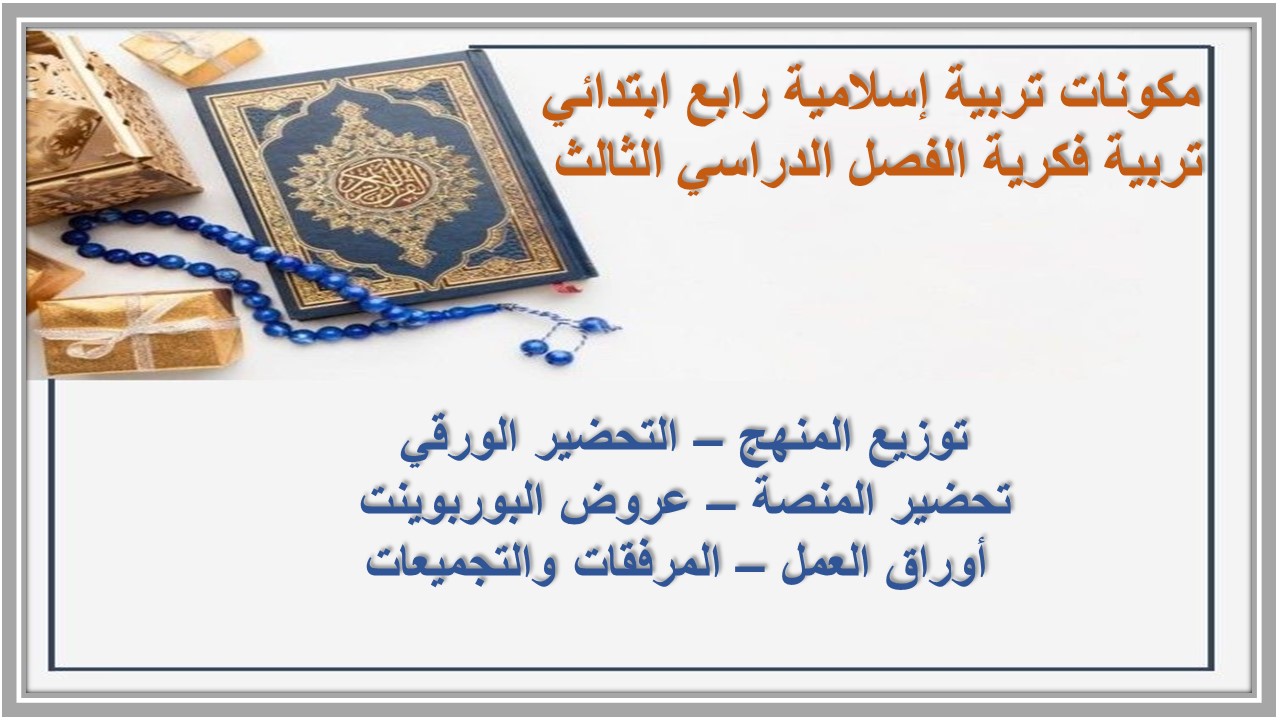 مكونات تربية إسلامية رابع ابتدائي
تربية فكرية الفصل الدراسي الثالث

توزيع المنهج – التحضير الورقي
تحضير المنصة – عروض البوربوينت
أوراق العمل – المرفقات والتجميعات